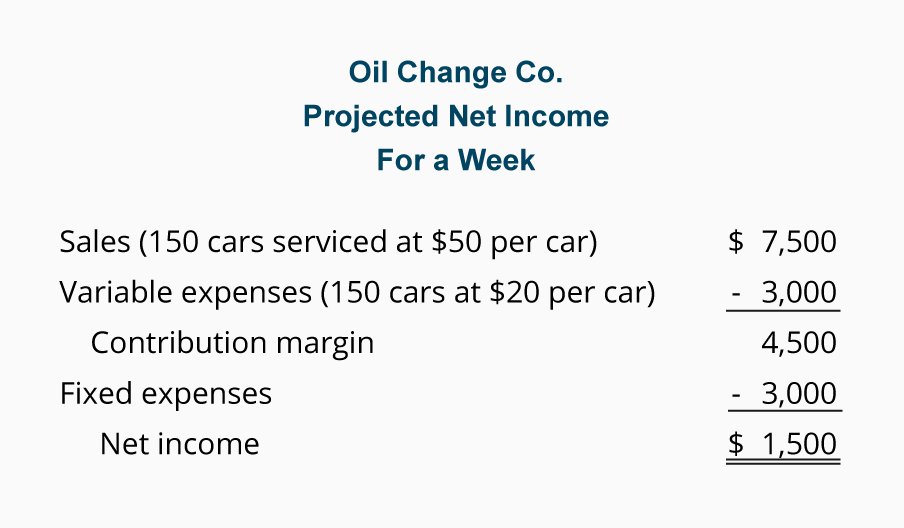 Oil Change Co.
Projected Net Income
For a Week

| | |
|---|---|
| Sales (150 cars serviced at \$50 per car) | \$ 7,500 |
| Variable expenses (150 cars at \$20 per car) | - 3,000 |
| Contribution margin | 4,500 |
| Fixed expenses | - 3,000 |
| Net income | \$ 1,500 |